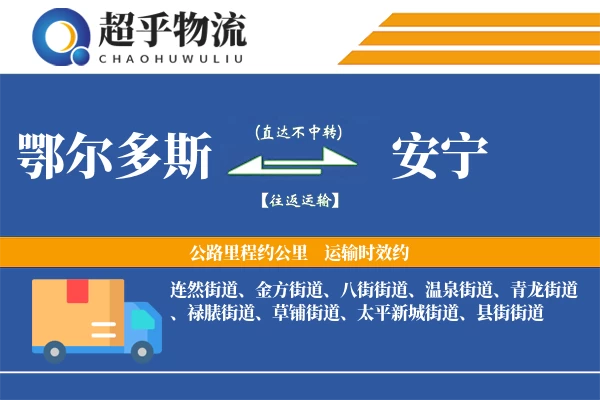 超乎物流
CHAOHUWULIU

鄂尔多斯 (直达不中转) 【往返运输】 安宁

公路里程约公里 运输时效约

连然街道、金方街道、八街街道、温泉街道、青龙街道、禄脿街道、草铺街道、太平新城街道、县街街道